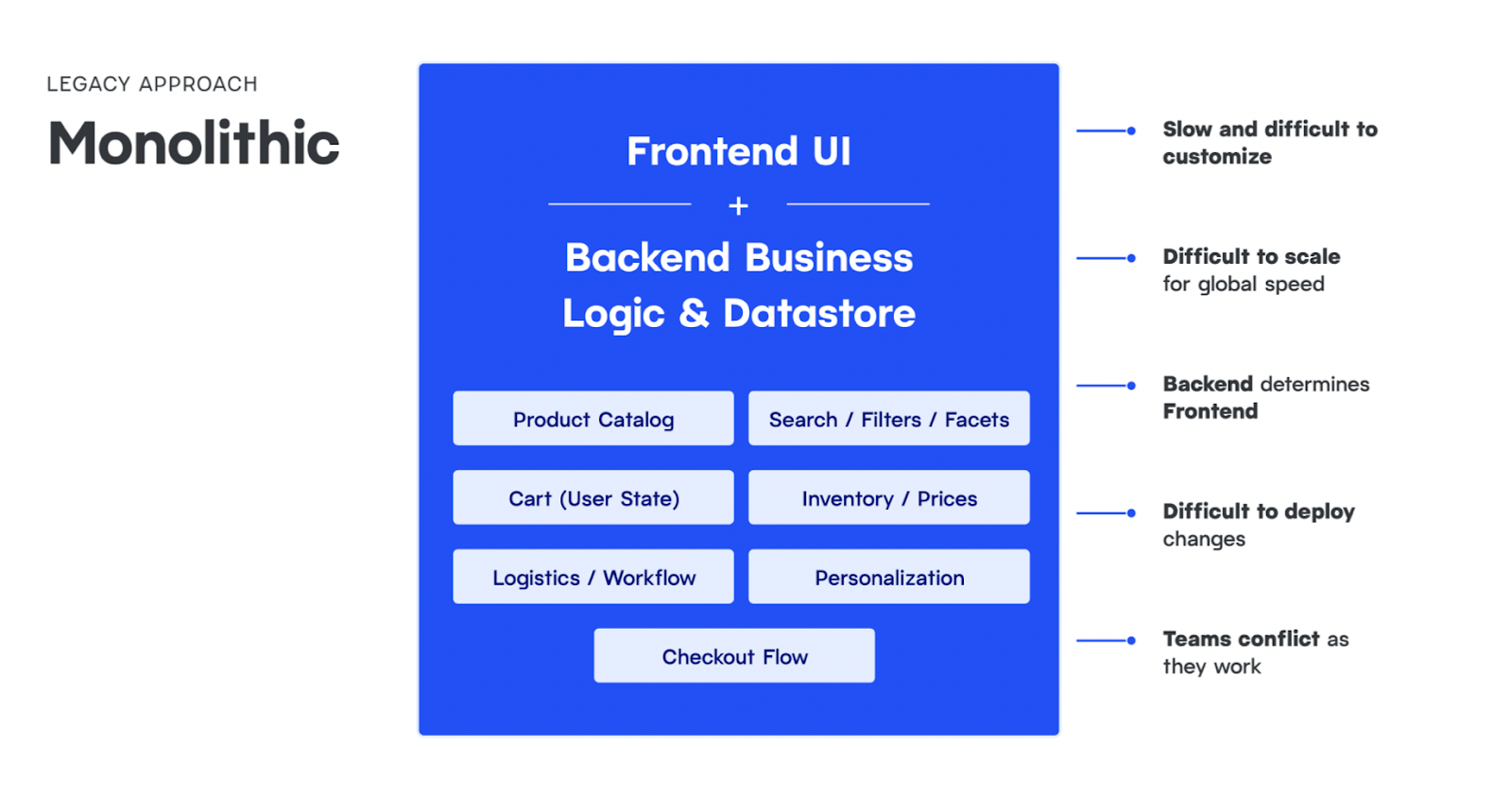 LEGACY APPROACH
Monolithic

Frontend UI
+
Backend Business Logic & Datastore

Product Catalog
Search / Filters / Facets
Cart (User State)
Inventory / Prices
Logistics / Workflow
Personalization
Checkout Flow

Slow and difficult to customize

Difficult to scale for global speed

Backend determines Frontend

Difficult to deploy changes

Teams conflict as they work